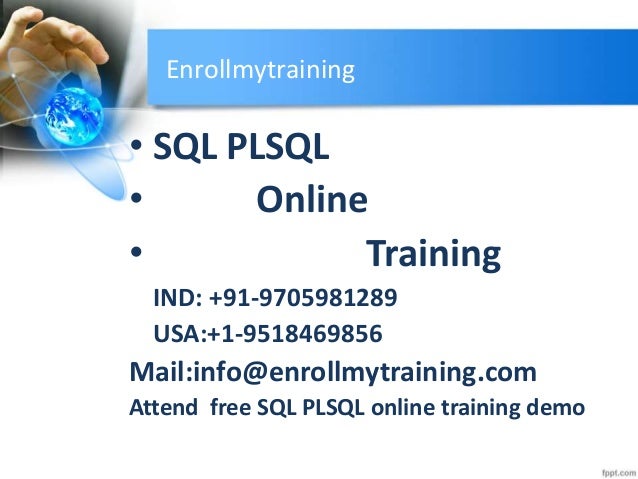 Enrollmytraining

• SQL PLSQL
• Online
• Training

IND: +91-9705981289
USA:+1-9518469856
Mail:info@enrollmytraining.com
Attend free SQL PLSQL online training demo

fppt.com